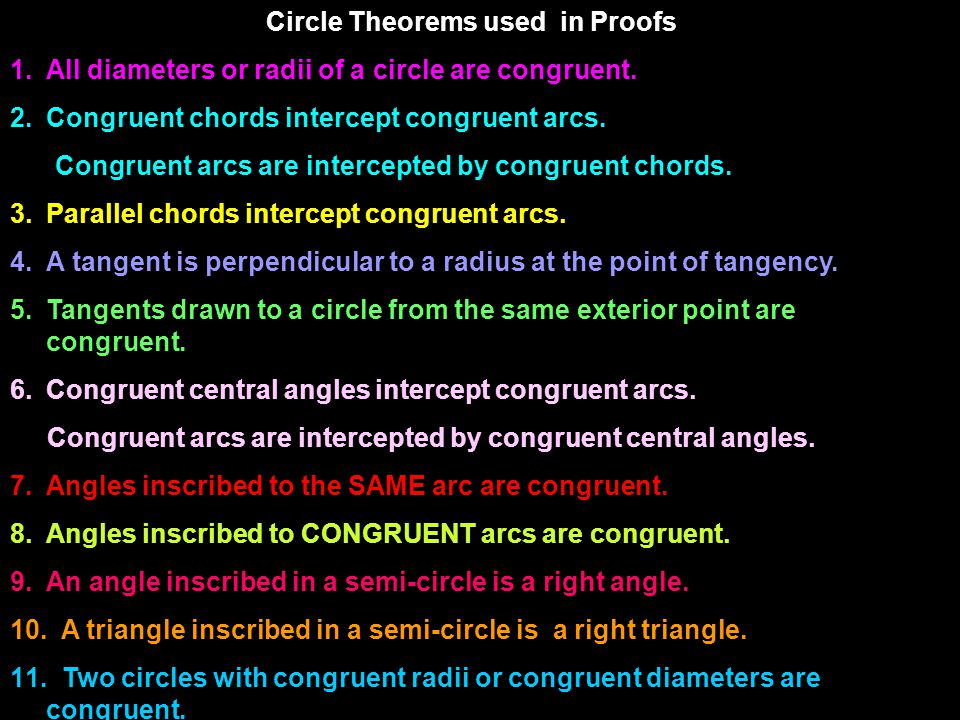 Circle Theorems used in Proofs

1. All diameters or radii of a circle are congruent.

2. Congruent chords intercept congruent arcs.

Congruent arcs are intercepted by congruent chords.

3. Parallel chords intercept congruent arcs.

4. A tangent is perpendicular to a radius at the point of tangency.

5. Tangents drawn to a circle from the same exterior point are congruent.

6. Congruent central angles intercept congruent arcs.

Congruent arcs are intercepted by congruent central angles.

7. Angles inscribed to the SAME arc are congruent.

8. Angles inscribed to CONGRUENT arcs are congruent.

9. An angle inscribed in a semi-circle is a right angle.

10. A triangle inscribed in a semi-circle is a right triangle.

11. Two circles with congruent radii or congruent diameters are congruent.